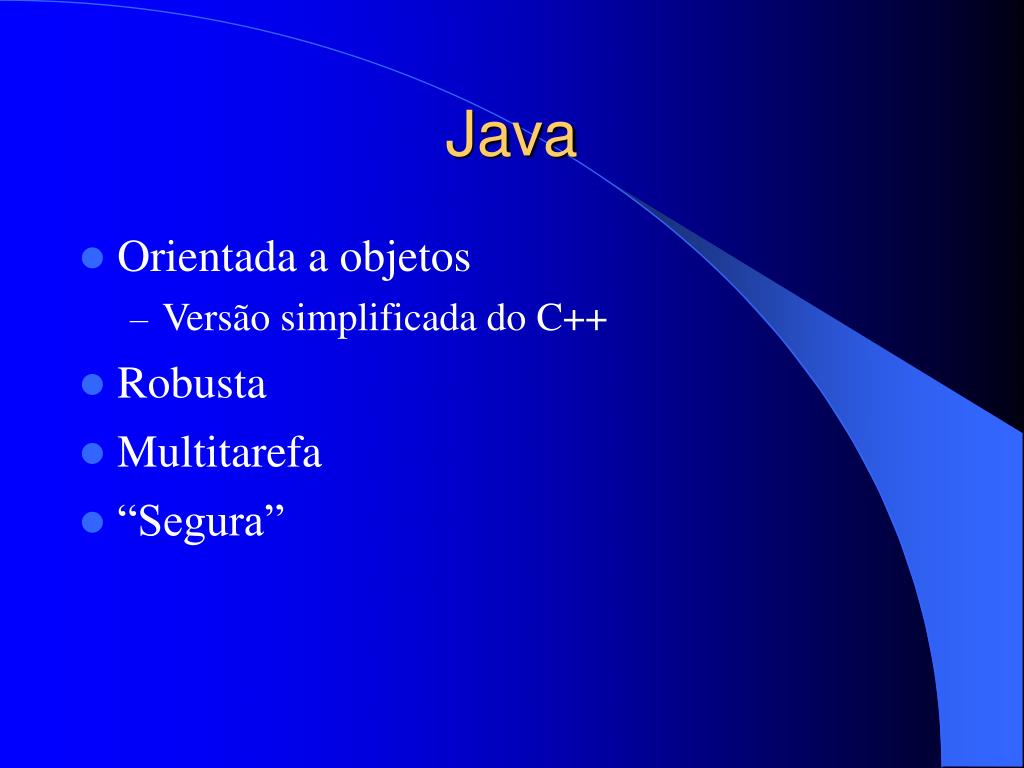 Java

- Orientada a objetos
  – Versão simplificada do C++
- Robusta
- Multitarefa
- “Segura”